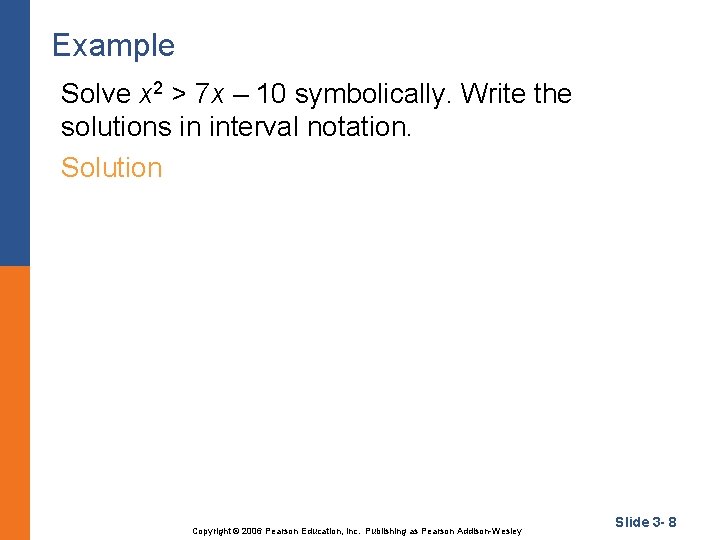 Example

Solve $x^2 > 7x - 10$ symbolically. Write the solutions in interval notation.

Solution

Copyright © 2006 Pearson Education, Inc. Publishing as Pearson Addison-Wesley

Slide 3- 8